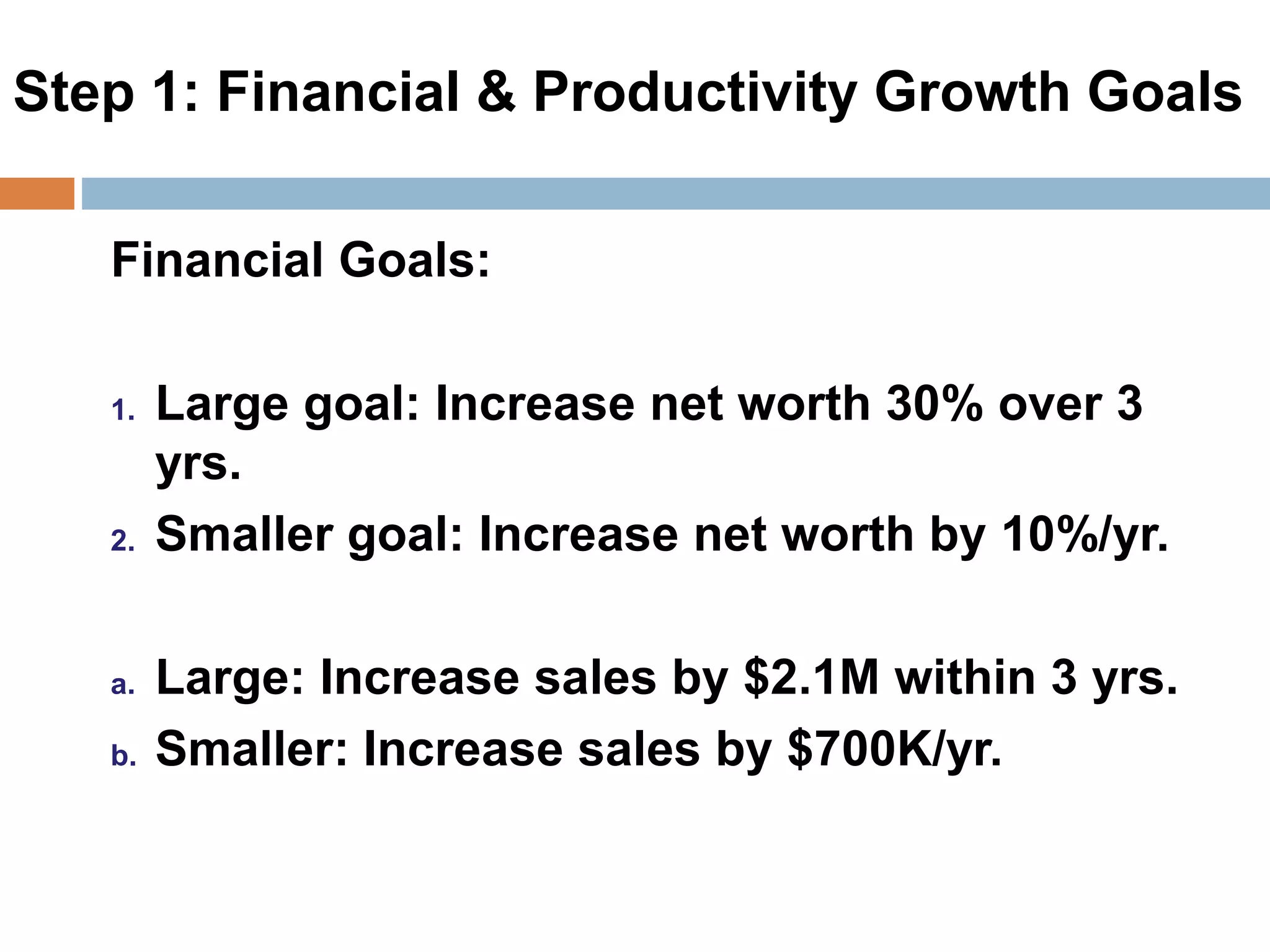 Step 1: Financial & Productivity Growth Goals

Financial Goals:

1. Large goal: Increase net worth 30% over 3 yrs.
2. Smaller goal: Increase net worth by 10%/yr.

a. Large: Increase sales by \$2.1M within 3 yrs.
b. Smaller: Increase sales by \$700K/yr.